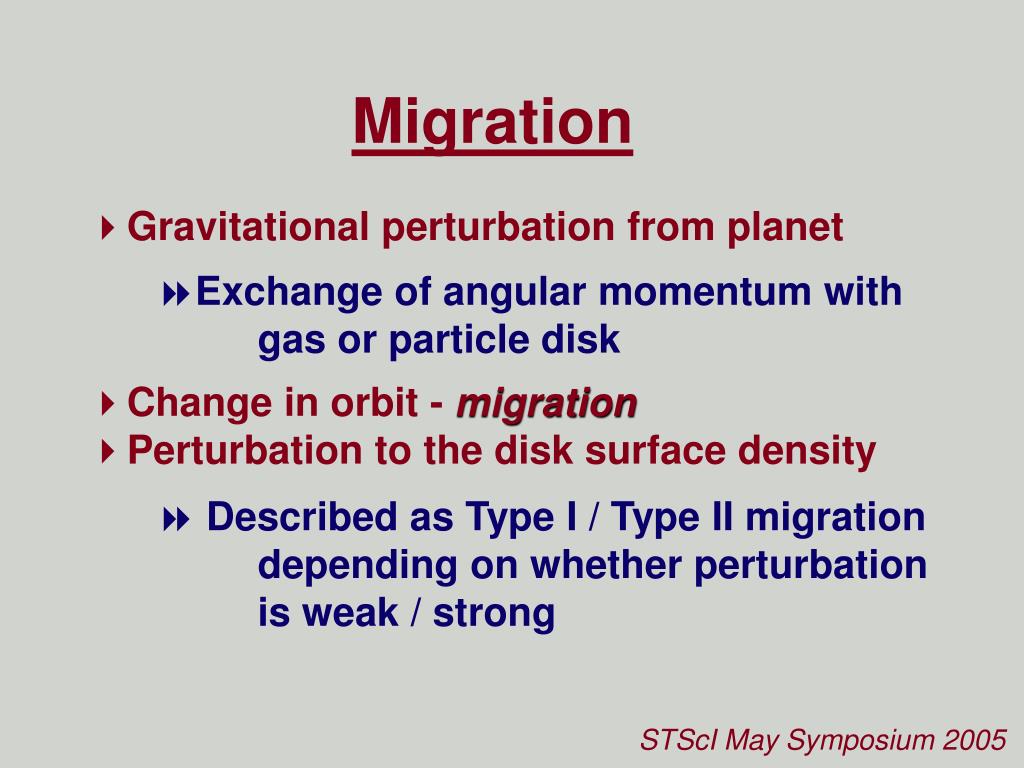 Migration

Gravitational perturbation from planet

Exchange of angular momentum with gas or particle disk

Change in orbit - migration

Perturbation to the disk surface density

Described as Type I / Type II migration depending on whether perturbation is weak / strong

STScI May Symposium 2005